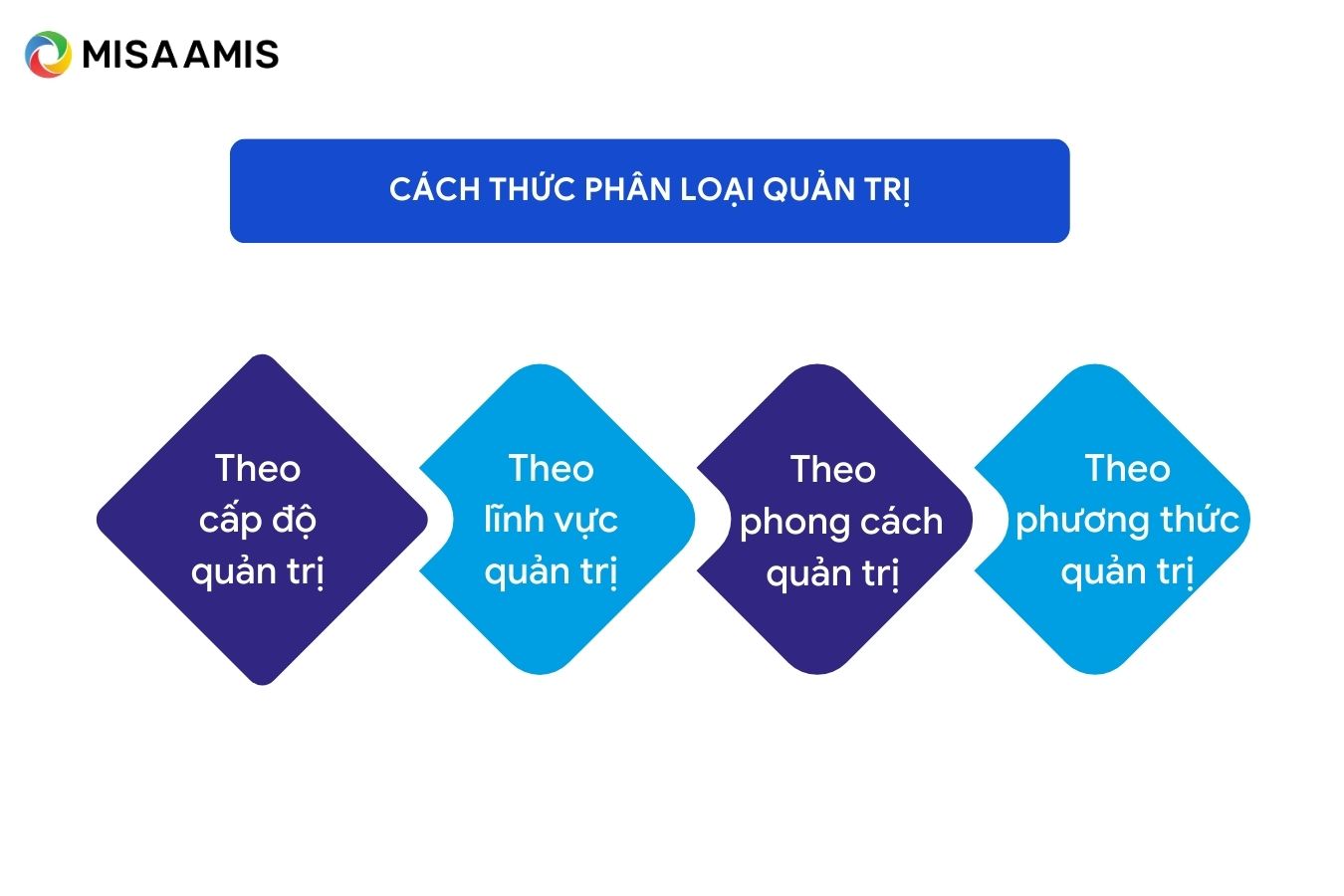 MISA AMIS

CÁCH THỨC PHÂN LOẠI QUẢN TRỊ

Theo cấp độ quản trị

Theo lĩnh vực quản trị

Theo phong cách quản trị

Theo phương thức quản trị